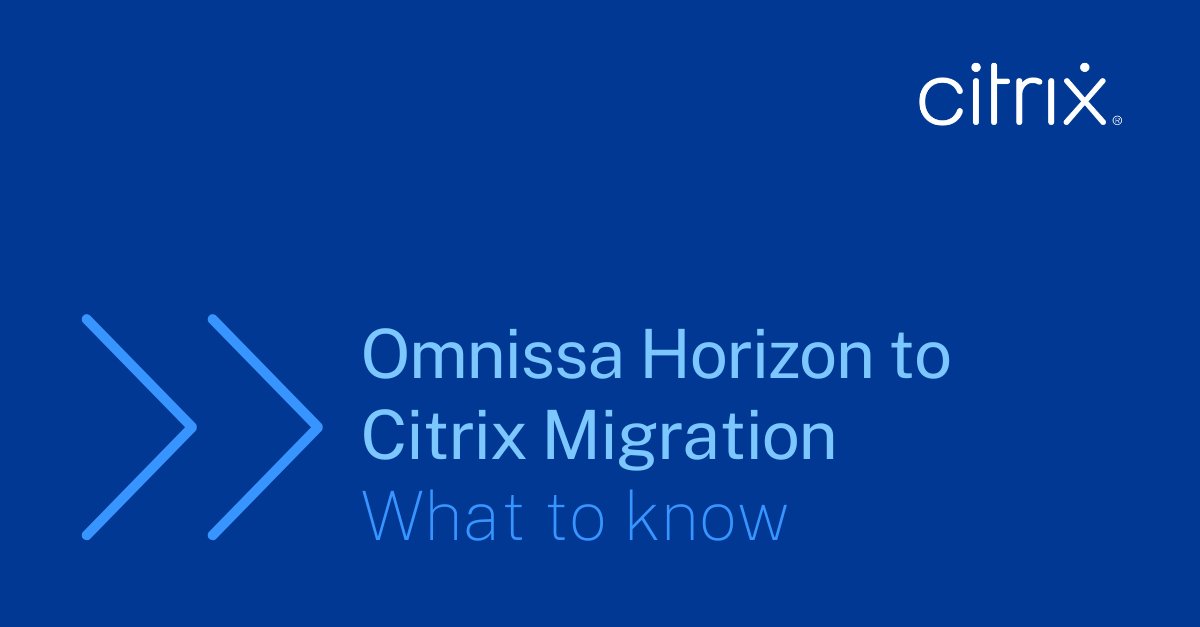 citrix®

Omnissa Horizon to Citrix Migration
What to know